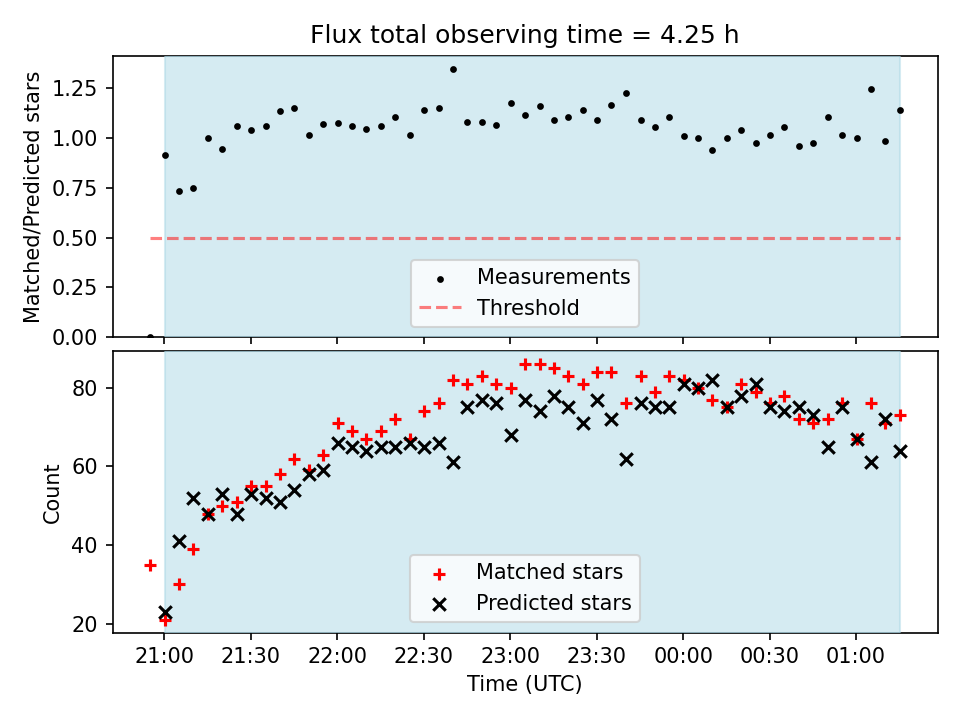 Flux total observing time = 4.25 h

Matched/Predicted stars

1.25
1.00
0.75
0.50
0.25
0.00

Measurements
Threshold

Count

80
60
40
20

Matched stars
Predicted stars

21:00 21:30 22:00 22:30 23:00 23:30 00:00 00:30 01:00

Time (UTC)